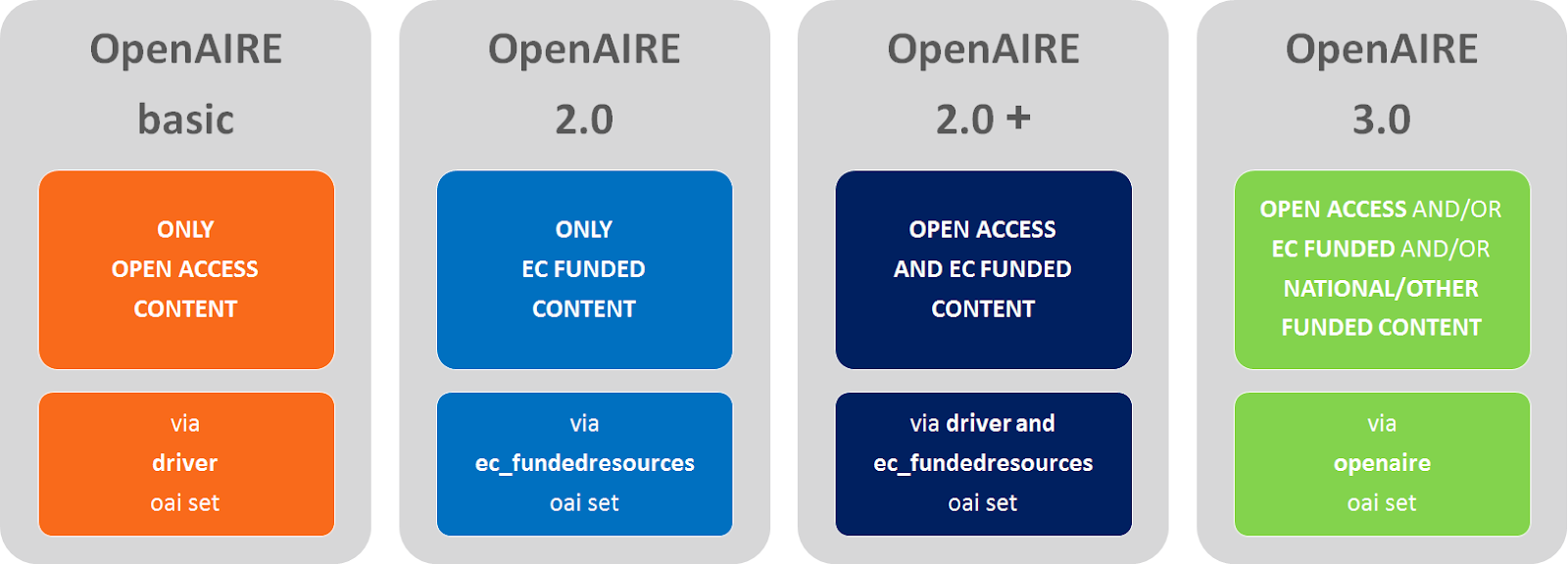 OpenAIRE basic

ONLY OPEN ACCESS CONTENT

via driver oai set

OpenAIRE 2.0

ONLY EC FUNDED CONTENT

via ec_fundedresources oai set

OpenAIRE 2.0 +

OPEN ACCESS AND EC FUNDED CONTENT

via driver and ec_fundedresources oai set

OpenAIRE 3.0

OPEN ACCESS AND/OR EC FUNDED AND/OR NATIONAL/OTHER FUNDED CONTENT

via openaire oai set